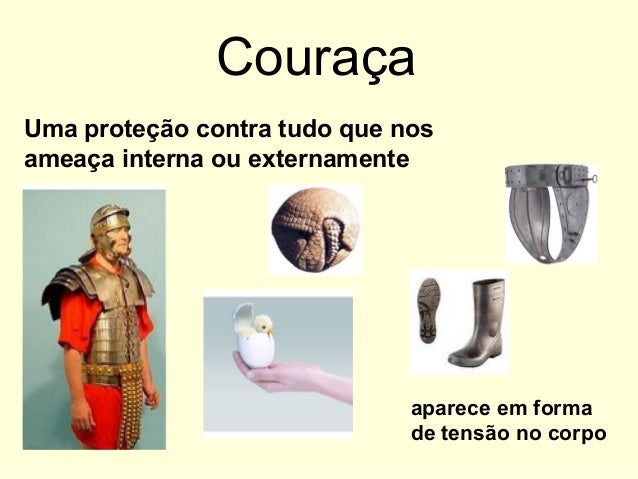 Couraça

Uma proteção contra tudo que nos ameaça interna ou externamente

aparece em forma de tensão no corpo